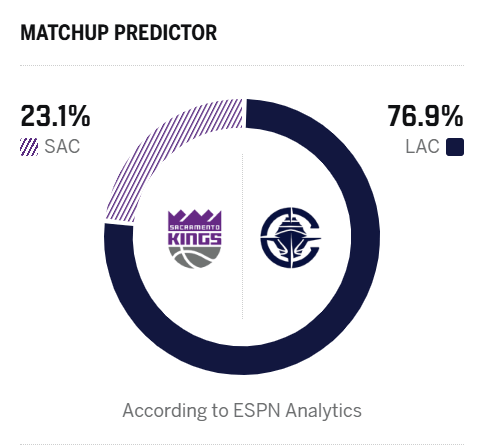 MATCHUP PREDICTOR

23.1%
SAC

76.9%
LAC

SACRAMENTO
KINGS

According to ESPN Analytics